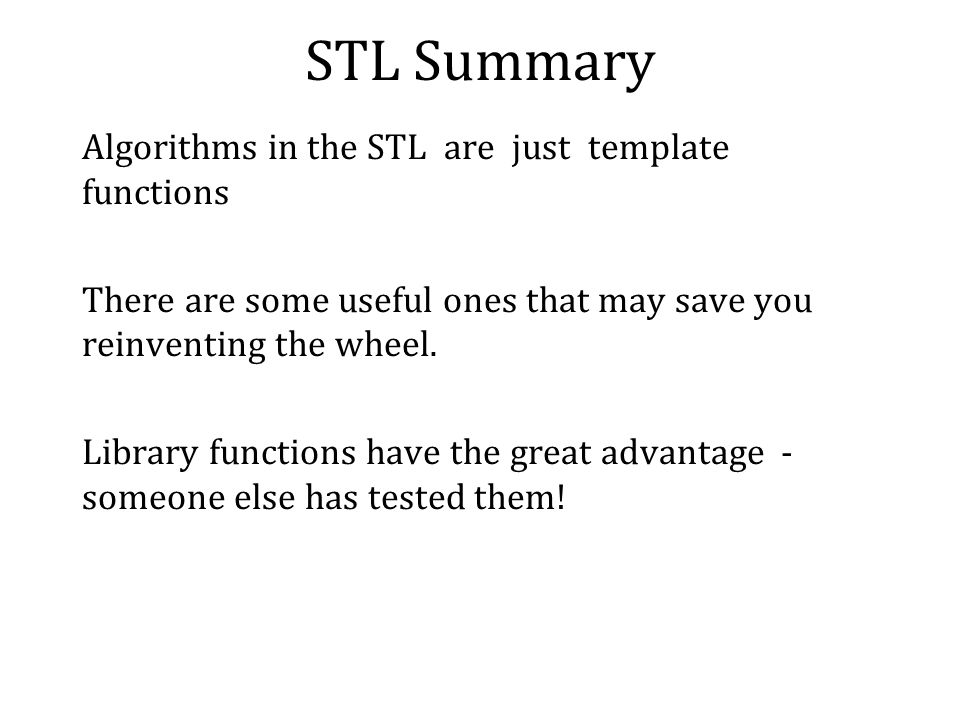 STL Summary

Algorithms in the STL are just template functions

There are some useful ones that may save you reinventing the wheel.

Library functions have the great advantage - someone else has tested them!